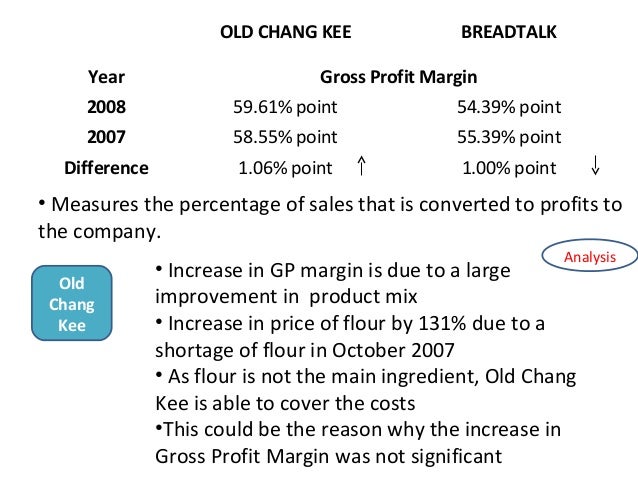 | | OLD CHANG KEE | BREADTALK |
|---|---|---|
| Year | Gross Profit Margin | |
| 2008 | 59.61% point | 54.39% point |
| 2007 | 58.55% point | 55.39% point |
| Difference | 1.06% point ↑ | 1.00% point ↓ |

• Measures the percentage of sales that is converted to profits to the company.

Analysis

Old Chang Kee

• Increase in GP margin is due to a large improvement in product mix
• Increase in price of flour by 131% due to a shortage of flour in October 2007
• As flour is not the main ingredient, Old Chang Kee is able to cover the costs
•This could be the reason why the increase in Gross Profit Margin was not significant